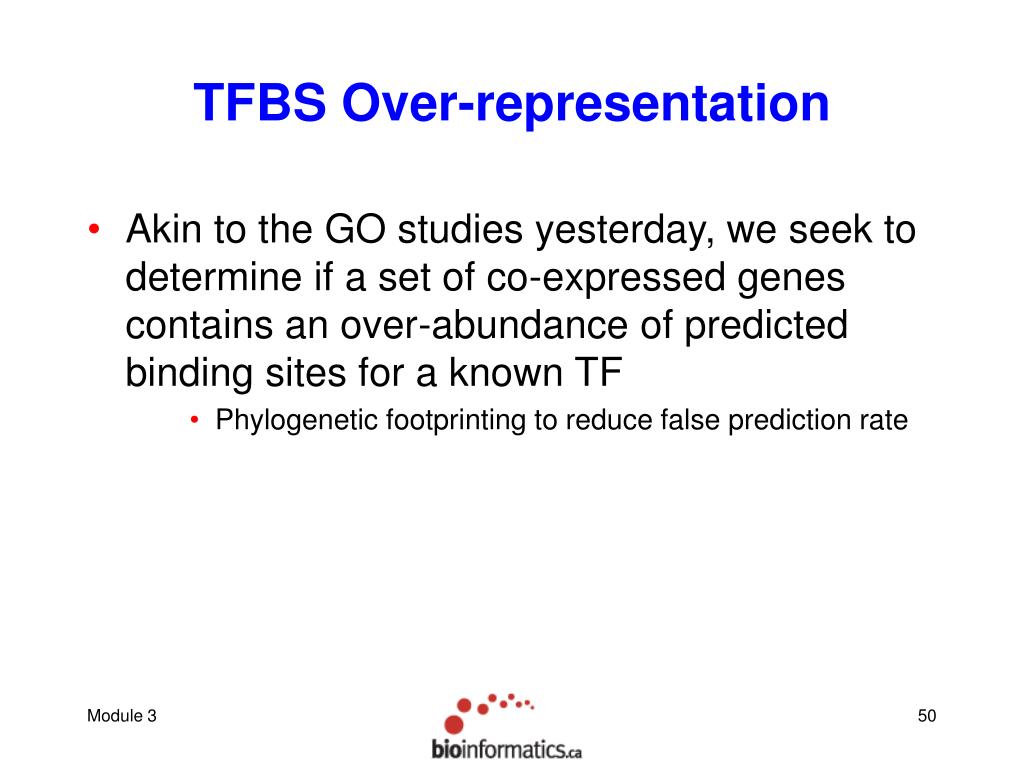 TFBS Over-representation

• Akin to the GO studies yesterday, we seek to determine if a set of co-expressed genes contains an over-abundance of predicted binding sites for a known TF

• Phylogenetic footprinting to reduce false prediction rate

Module 3

bioinformatics.ca

50